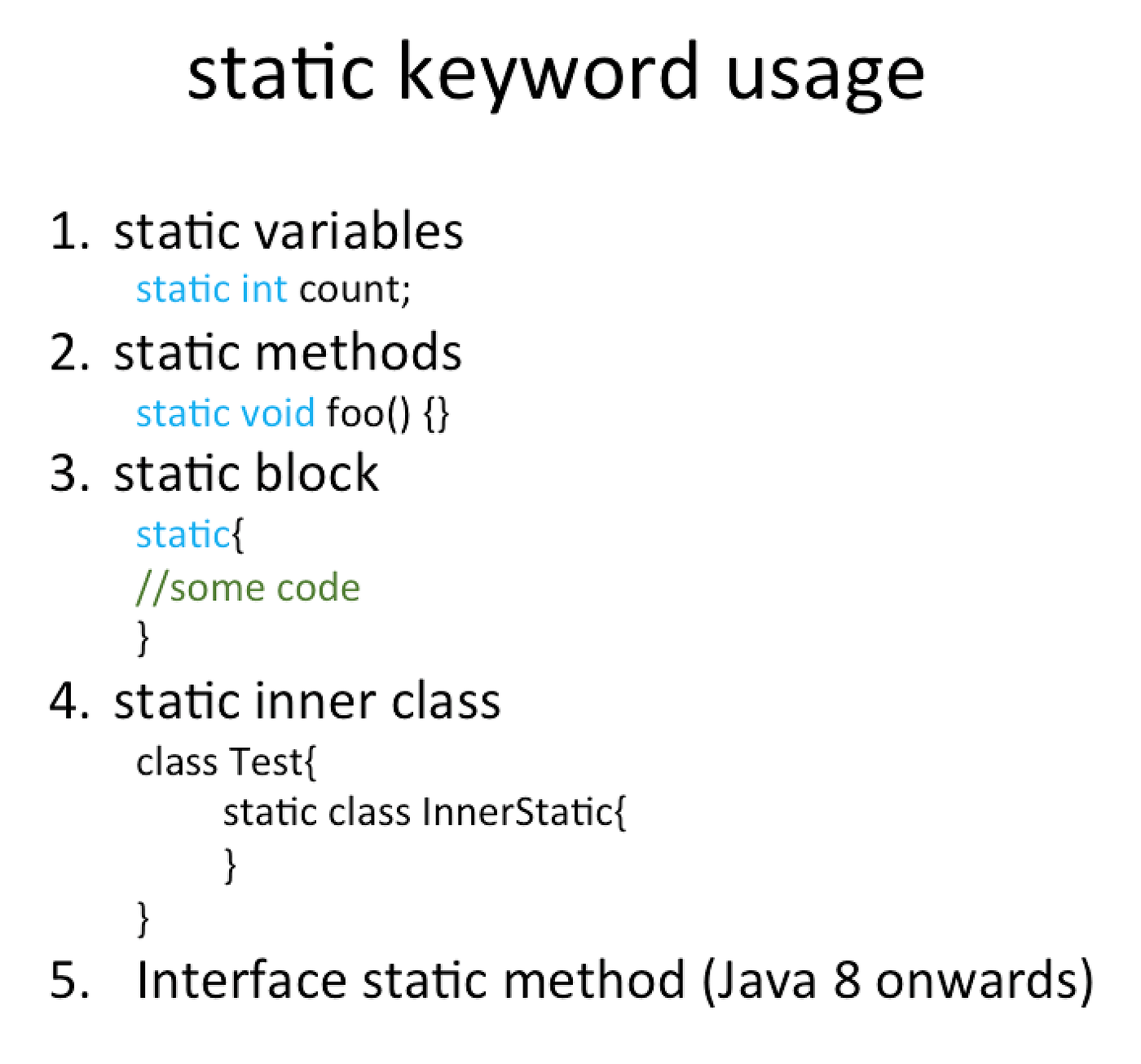 static keyword usage

1. static variables
static int count;
2. static methods
static void foo() {}
3. static block
static{
//some code
}
4. static inner class
class Test{
static class InnerStatic{
}
}
5. Interface static method (Java 8 onwards)